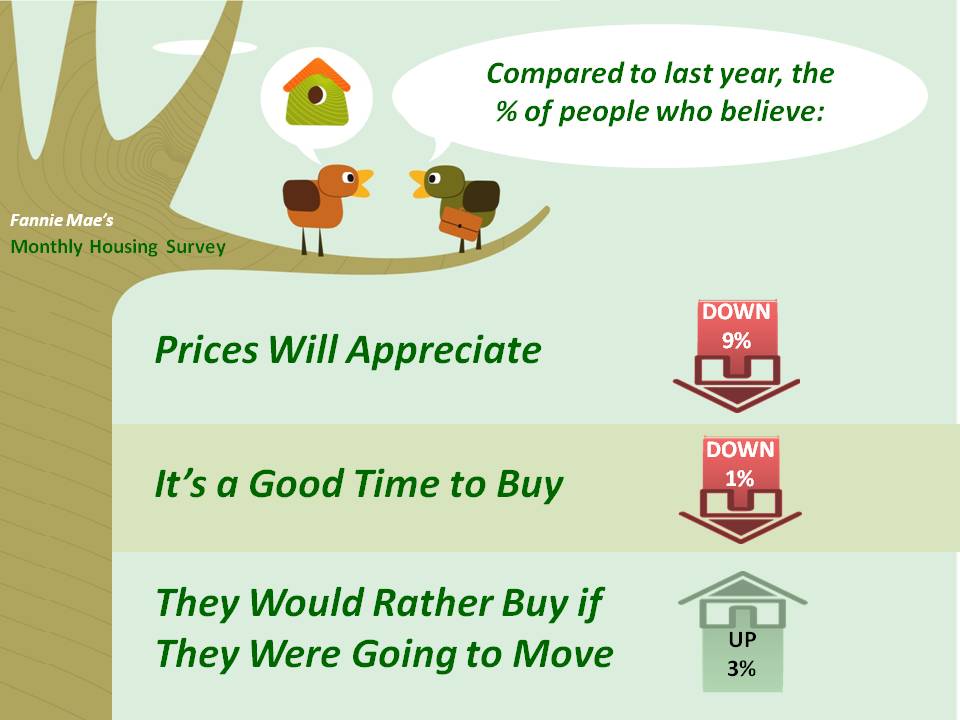 Compared to last year, the % of people who believe:

Fannie Mae's
Monthly Housing Survey

Prices Will Appreciate

DOWN
9%

It's a Good Time to Buy

DOWN
1%

They Would Rather Buy if They Were Going to Move

UP
3%